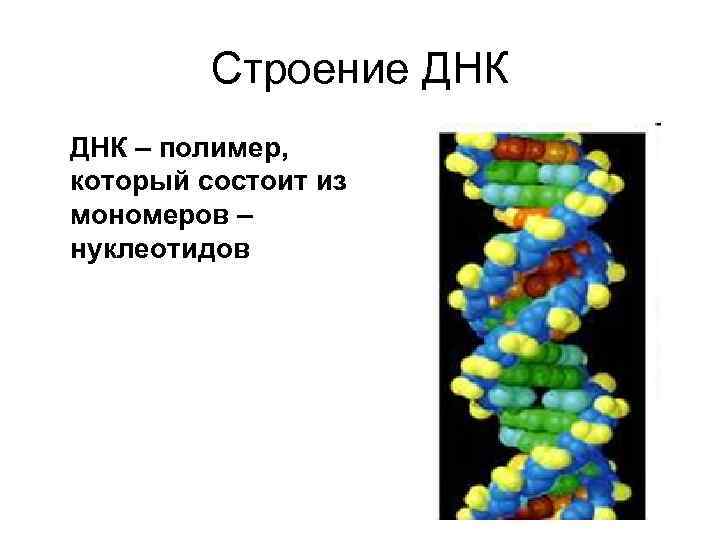 Строение ДНК

ДНК – полимер, который состоит из мономеров – нуклеотидов